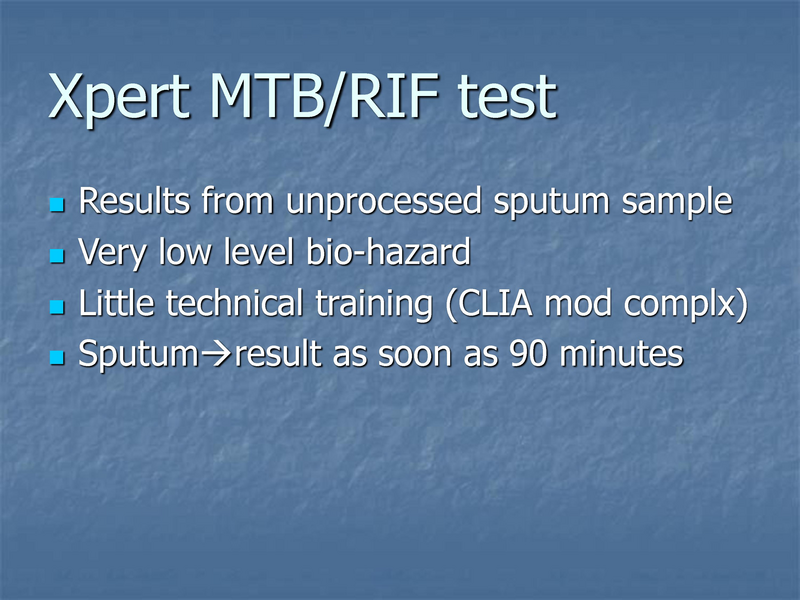 Xpert MTB/RIF test

- Results from unprocessed sputum sample
- Very low level bio-hazard
- Little technical training (CLIA mod complx)
- Sputum→result as soon as 90 minutes